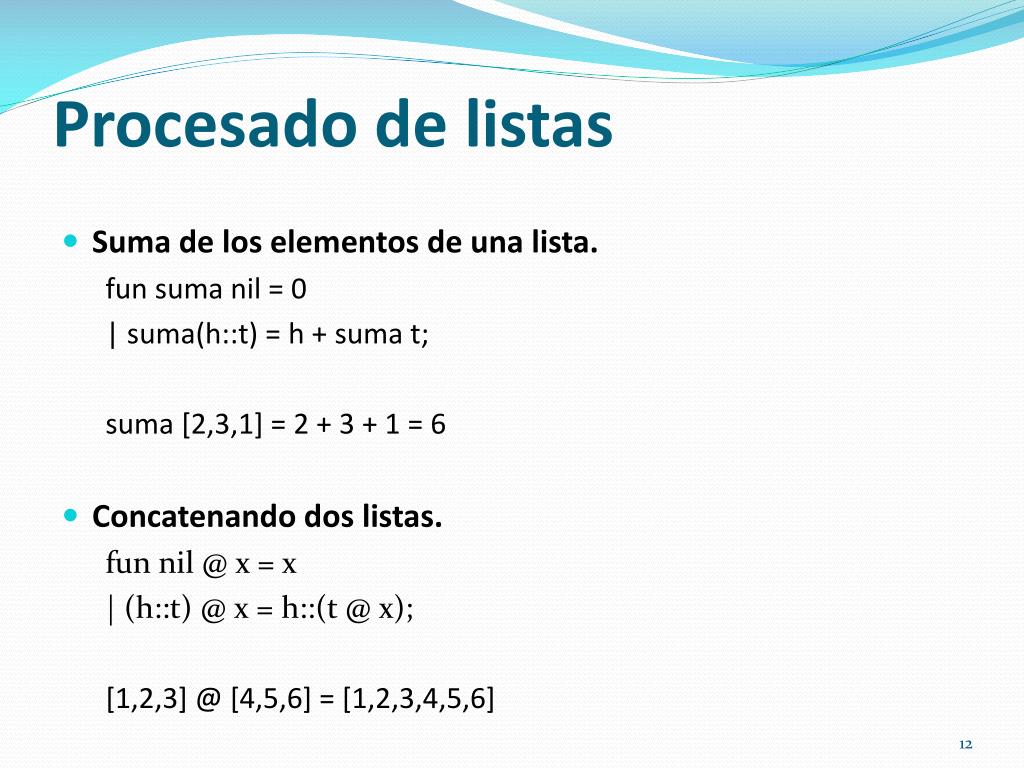 Procesado de listas

Suma de los elementos de una lista.
fun suma nil = 0
| suma(h::t) = h + suma t;

suma [2,3,1] = 2 + 3 + 1 = 6

Concatenando dos listas.
fun nil @ x = x
| (h::t) @ x = h::(t @ x);

[1,2,3] @ [4,5,6] = [1,2,3,4,5,6]

12